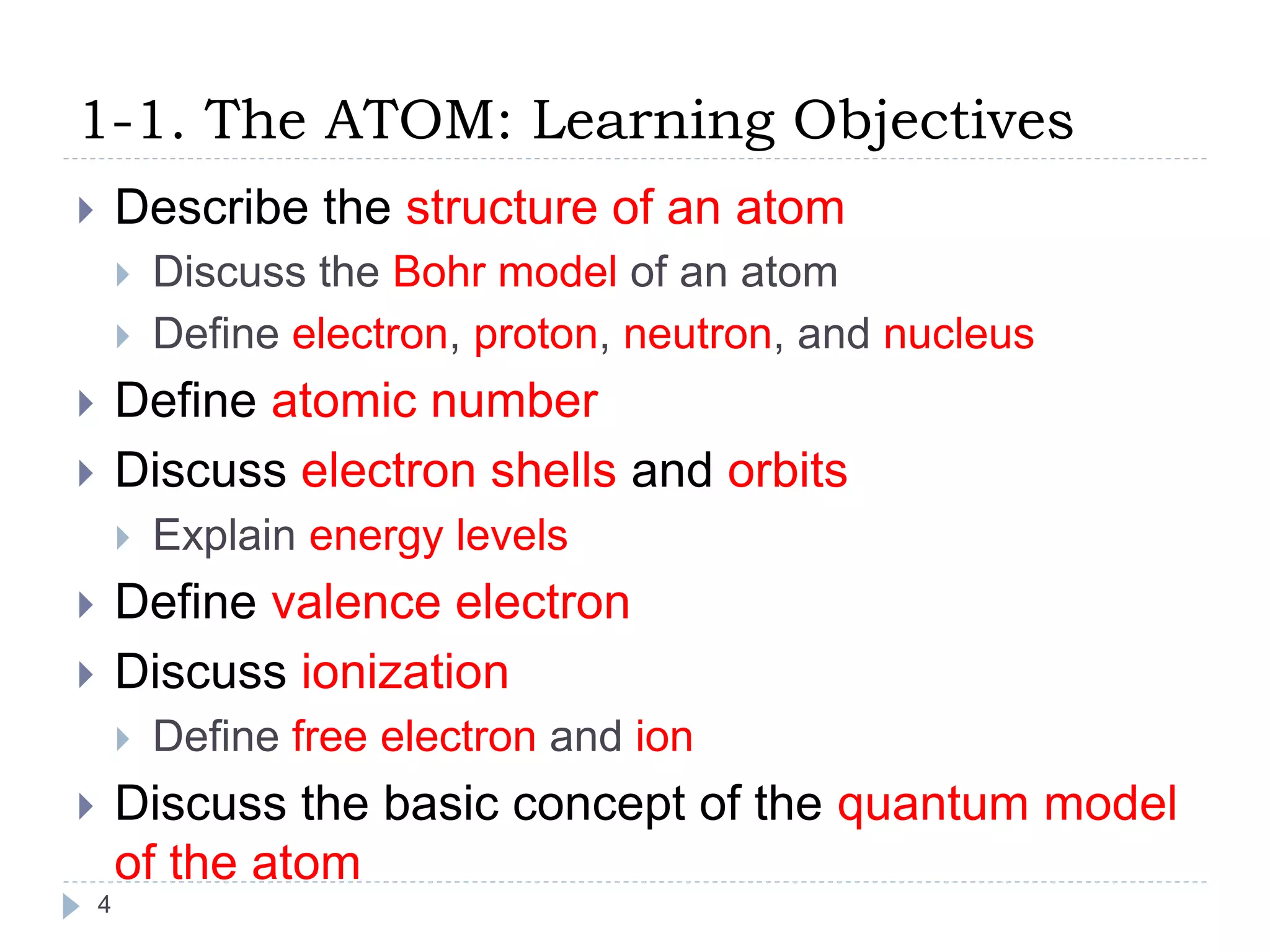 1-1. The ATOM: Learning Objectives

Describe the structure of an atom

Discuss the Bohr model of an atom

Define electron, proton, neutron, and nucleus

Define atomic number

Discuss electron shells and orbits

Explain energy levels

Define valence electron

Discuss ionization

Define free electron and ion

Discuss the basic concept of the quantum model of the atom

4